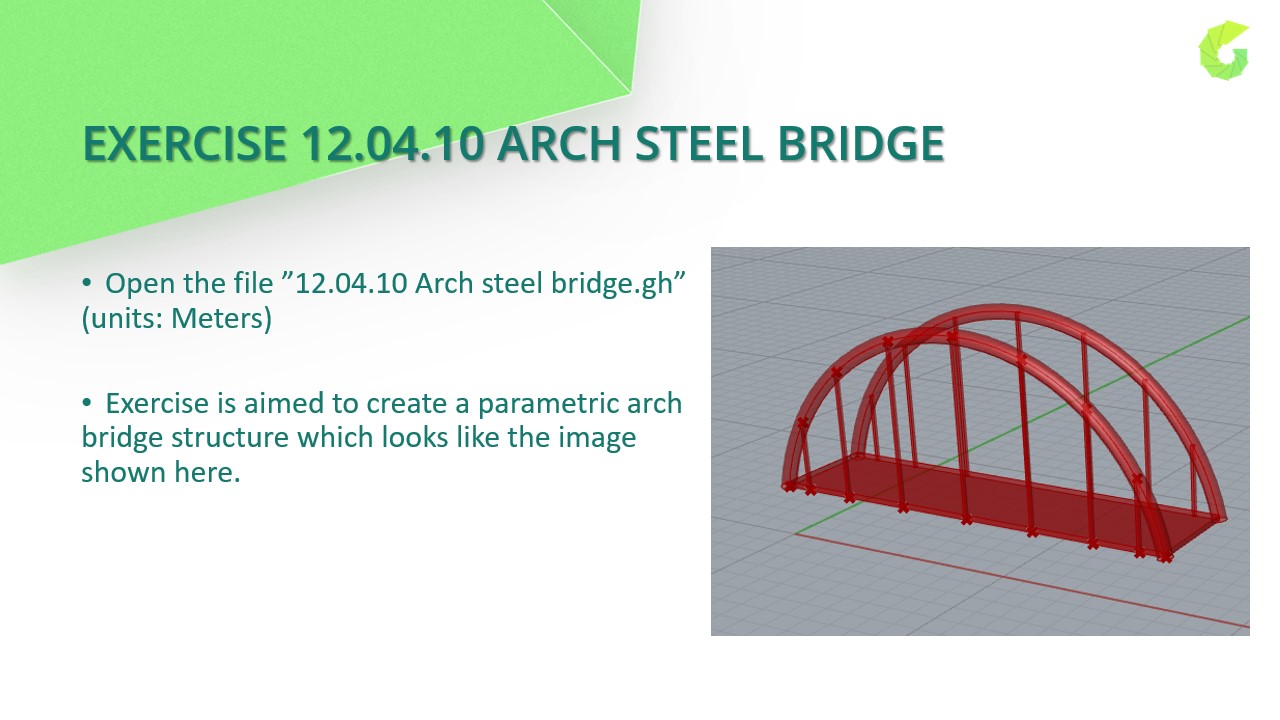 EXERCISE 12.04.10 ARCH STEEL BRIDGE

• Open the file ”12.04.10 Arch steel bridge.gh” (units: Meters)

• Exercise is aimed to create a parametric arch bridge structure which looks like the image shown here.